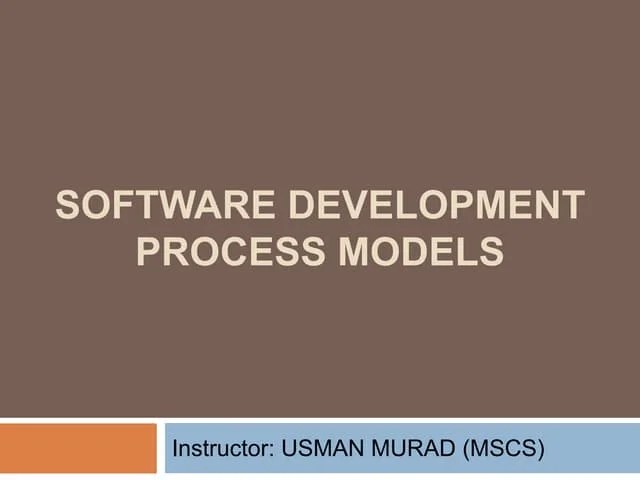 SOFTWARE DEVELOPMENT PROCESS MODELS

Instructor: USMAN MURAD (MSCS)